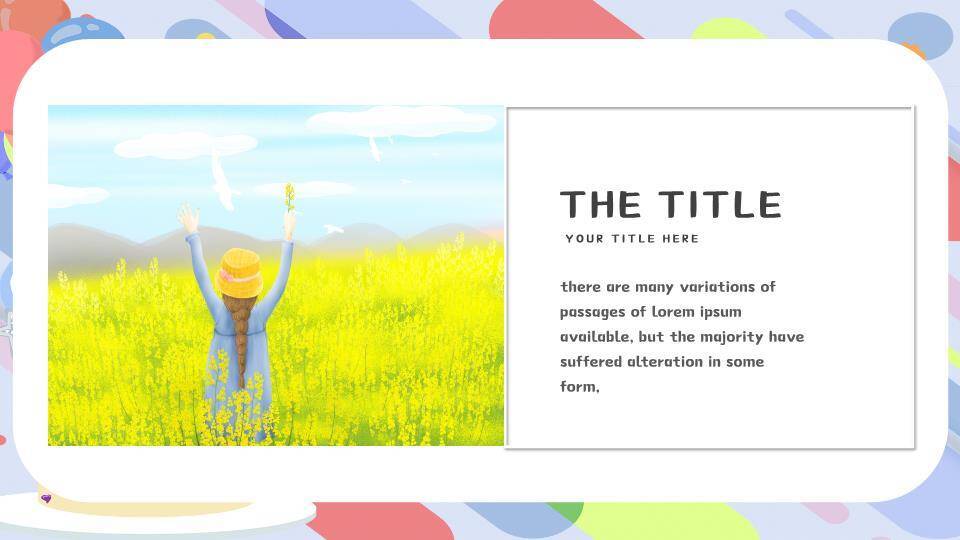 THE TITLE

YOUR TITLE HERE

there are many variations of passages of lorem ipsum available, but the majority have suffered alteration in some form,